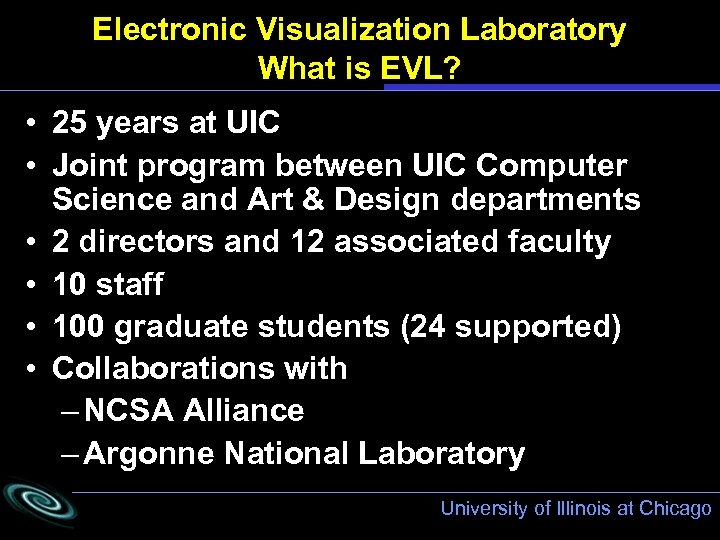 Electronic Visualization Laboratory
What is EVL?

• 25 years at UIC
• Joint program between UIC Computer Science and Art & Design departments
• 2 directors and 12 associated faculty
• 10 staff
• 100 graduate students (24 supported)
• Collaborations with
– NCSA Alliance
– Argonne National Laboratory

University of Illinois at Chicago